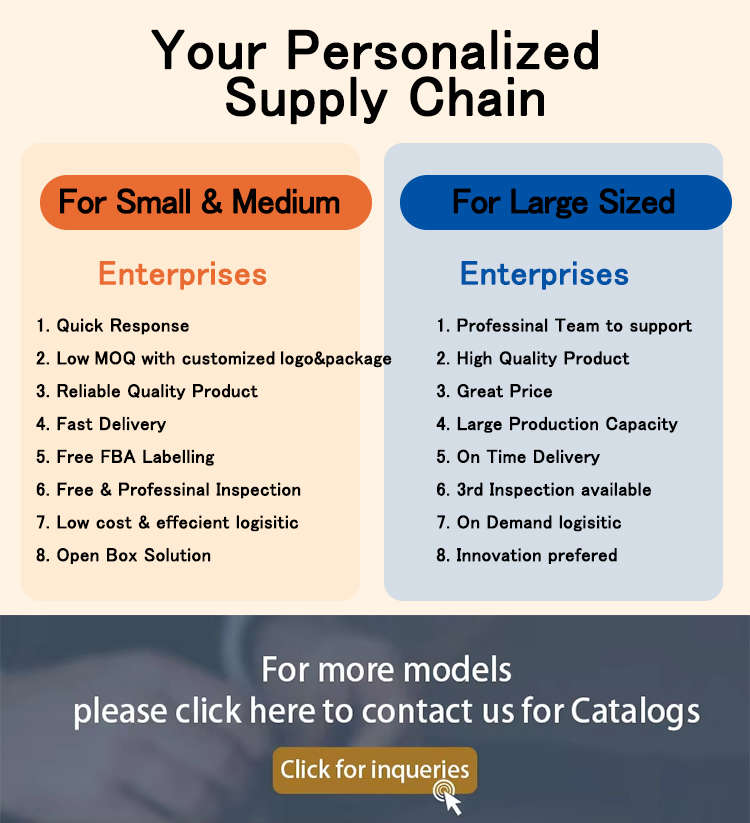 Your Personalized Supply Chain

For Small & Medium

Enterprises

1. Quick Response
2. Low MOQ with customized logo&package
3. Reliable Quality Product
4. Fast Delivery
5. Free FBA Labelling
6. Free & Professinal Inspection
7. Low cost & effecient logisitic
8. Open Box Solution

For Large Sized

Enterprises

1. Professinal Team to support
2. High Quality Product
3. Great Price
4. Large Production Capacity
5. On Time Delivery
6. 3rd Inspection available
7. On Demand logisitic
8. Innovation prefered

For more models
please click here to contact us for Catalogs

Click for inqueries